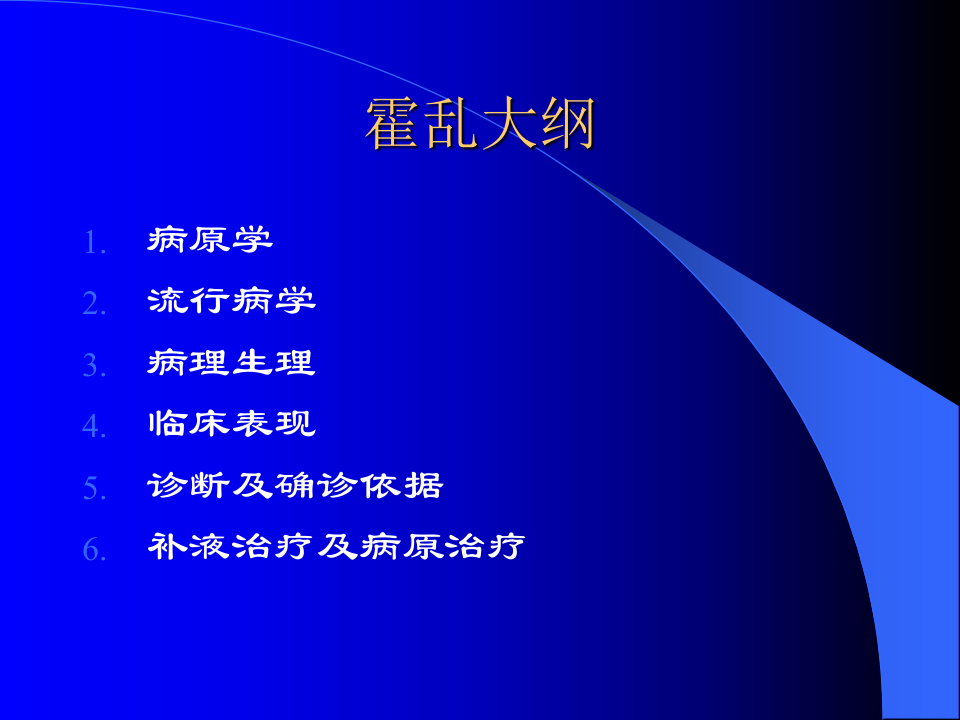 霍乱大纲

1. 病原学
2. 流行病学
3. 病理生理
4. 临床表现
5. 诊断及确诊依据
6. 补液治疗及病原治疗